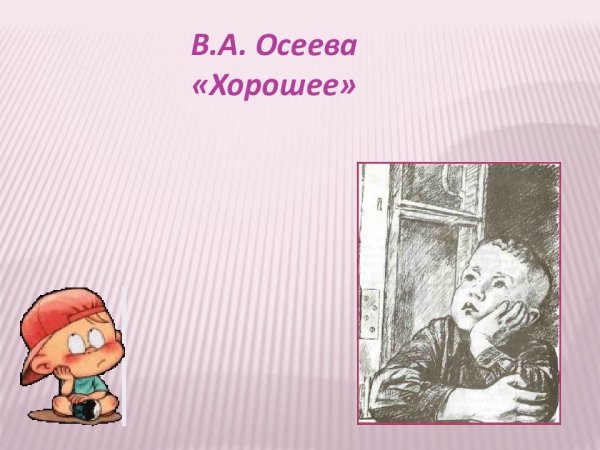 В.А. Осеева
«Хорошее»